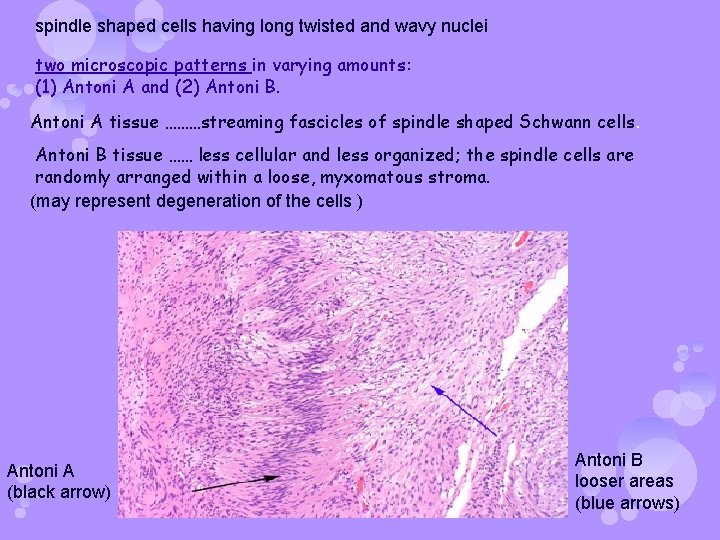 spindle shaped cells having long twisted and wavy nuclei

two microscopic patterns in varying amounts:
(1) Antoni A and (2) Antoni B.

Antoni A tissue .........streaming fascicles of spindle shaped Schwann cells.

Antoni B tissue ...... less cellular and less organized; the spindle cells are randomly arranged within a loose, myxomatous stroma.
(may represent degeneration of the cells )

Antoni A
(black arrow)

Antoni B
looser areas
(blue arrows)